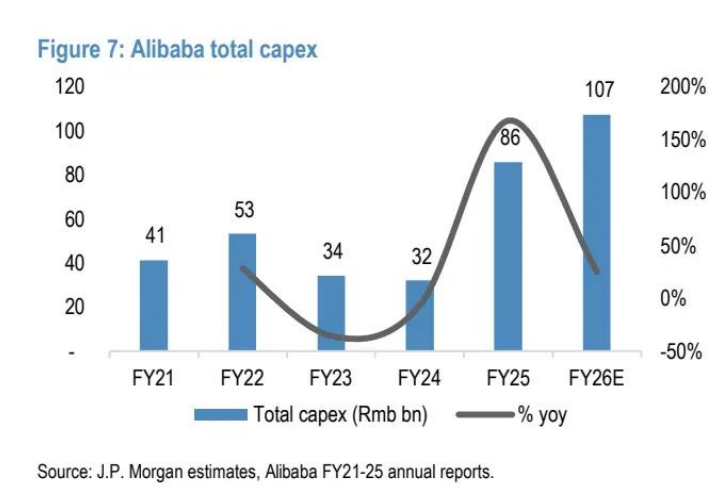 Figure 7: Alibaba total capex

120
100
80
60
40
20
-

200%
150%
100%
50%
0%
-50%

41
53
34
32
86
107

FY21
FY22
FY23
FY24
FY25
FY26E

Total capex (Rmb bn)
% yoy

Source: J.P. Morgan estimates, Alibaba FY21-25 annual reports.